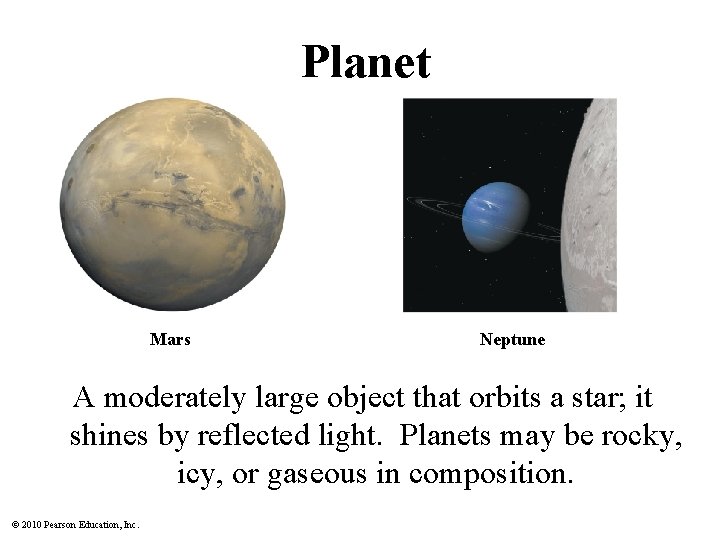 Planet

Mars

Neptune

A moderately large object that orbits a star; it shines by reflected light. Planets may be rocky, icy, or gaseous in composition.

© 2010 Pearson Education, Inc.